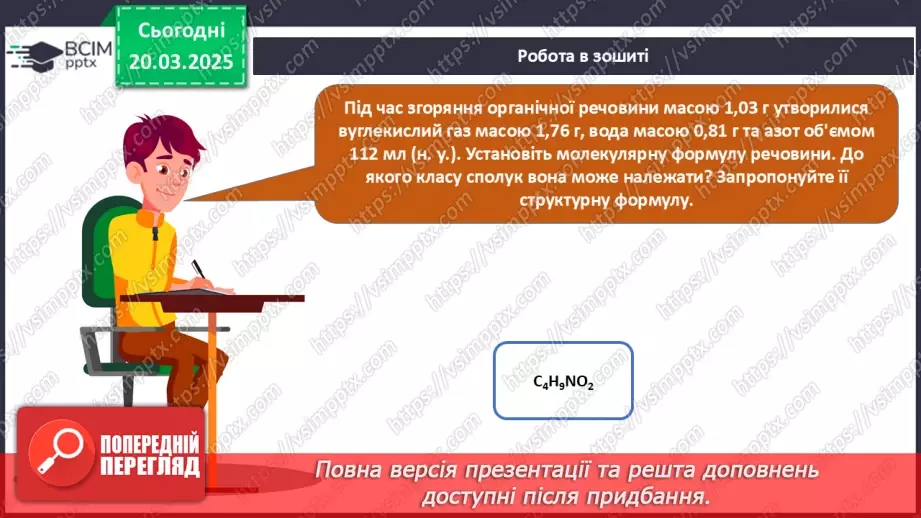 ВСІМ pptx

Сьогодні 20.03.2025

Робота в зошиті

Під час згоряння органічної речовини масою 1,03 г утворилися вуглекислий газ масою 1,76 г, вода масою 0,81 г та азот об'ємом 112 мл (н. у.). Установіть молекулярну формулу речовини. До якого класу сполук вона може належати? Запропонуйте її структурну формулу.

$C_4H_9NO_2$

ПОПЕРЕДНІЙ ПЕРЕГЛЯД

Повна версія презентації та решта доповнень доступні після придбання.

https://vsimpptx.com